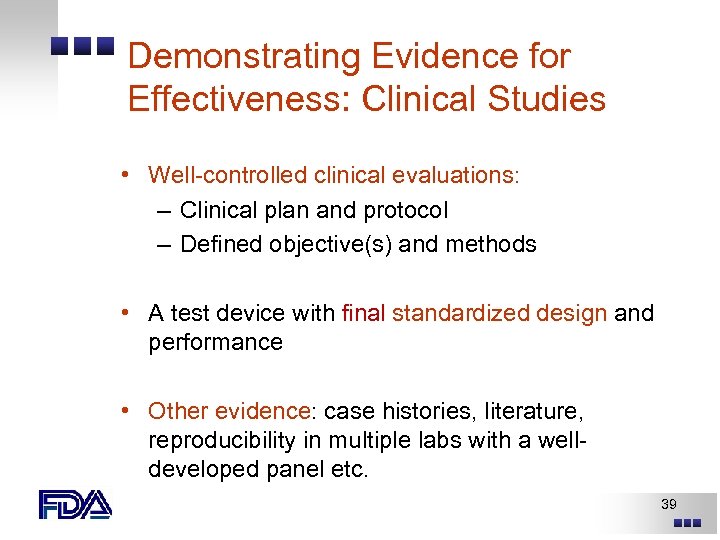 Demonstrating Evidence for Effectiveness: Clinical Studies

• Well-controlled clinical evaluations:
  – Clinical plan and protocol
  – Defined objective(s) and methods

• A test device with final standardized design and performance

• Other evidence: case histories, literature, reproducibility in multiple labs with a well-developed panel etc.

FDA

39